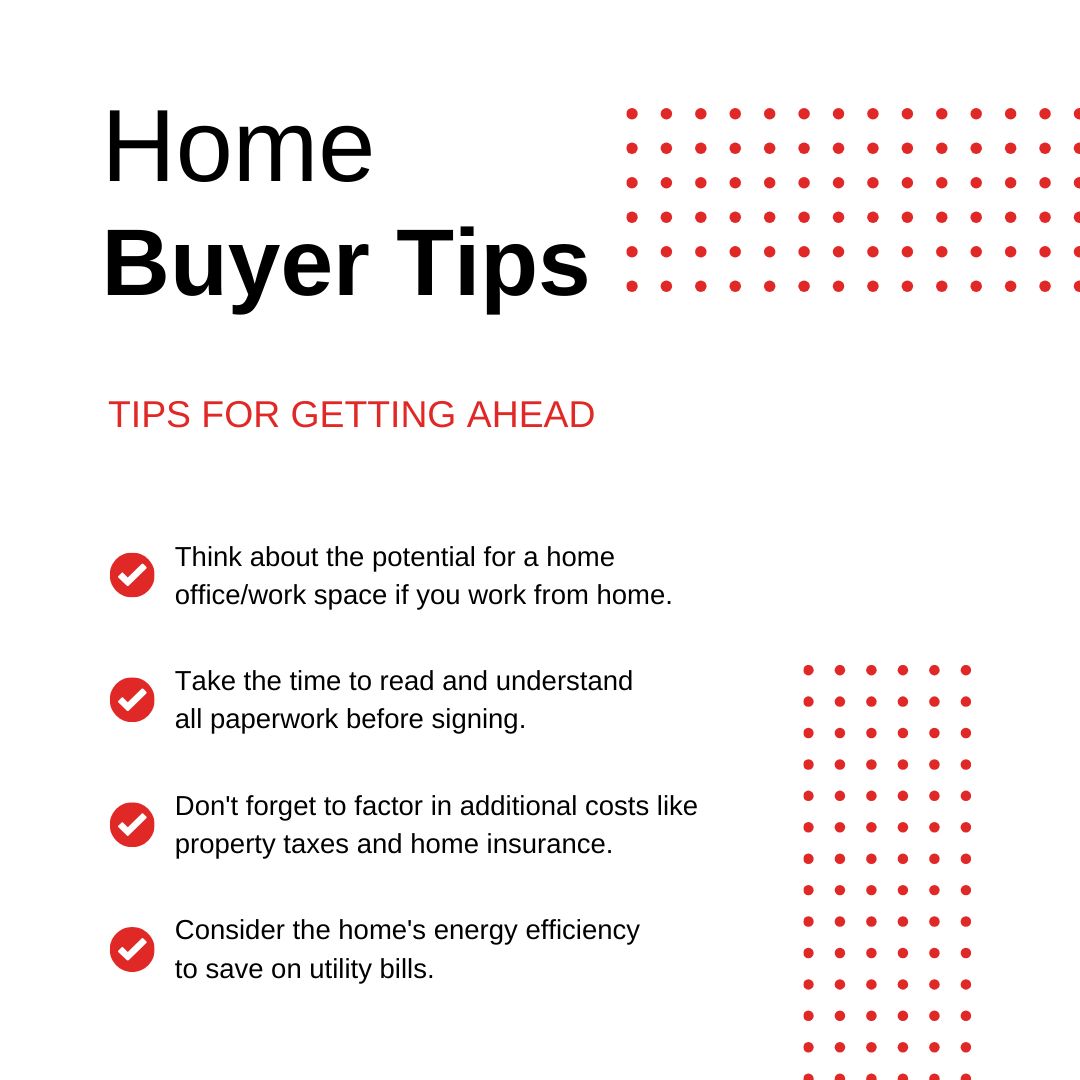 Home
Buyer Tips

TIPS FOR GETTING AHEAD

Think about the potential for a home office/work space if you work from home.

Take the time to read and understand all paperwork before signing.

Don't forget to factor in additional costs like property taxes and home insurance.

Consider the home's energy efficiency to save on utility bills.